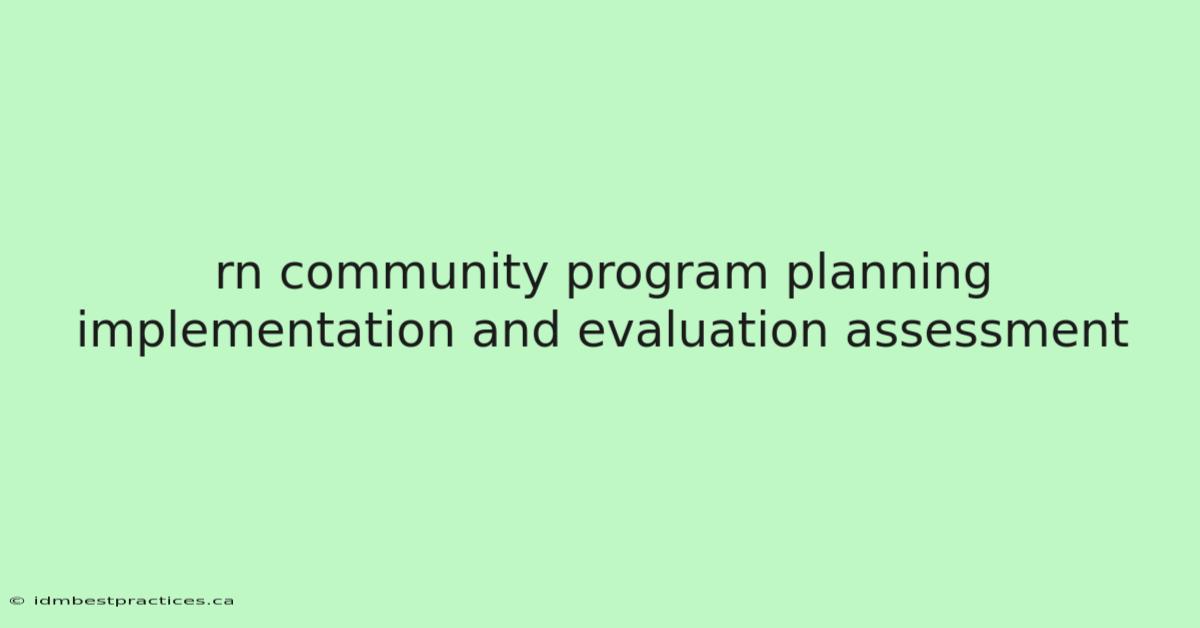 rn community program planning implementation and evaluation assessment

© idmbestpractices.ca